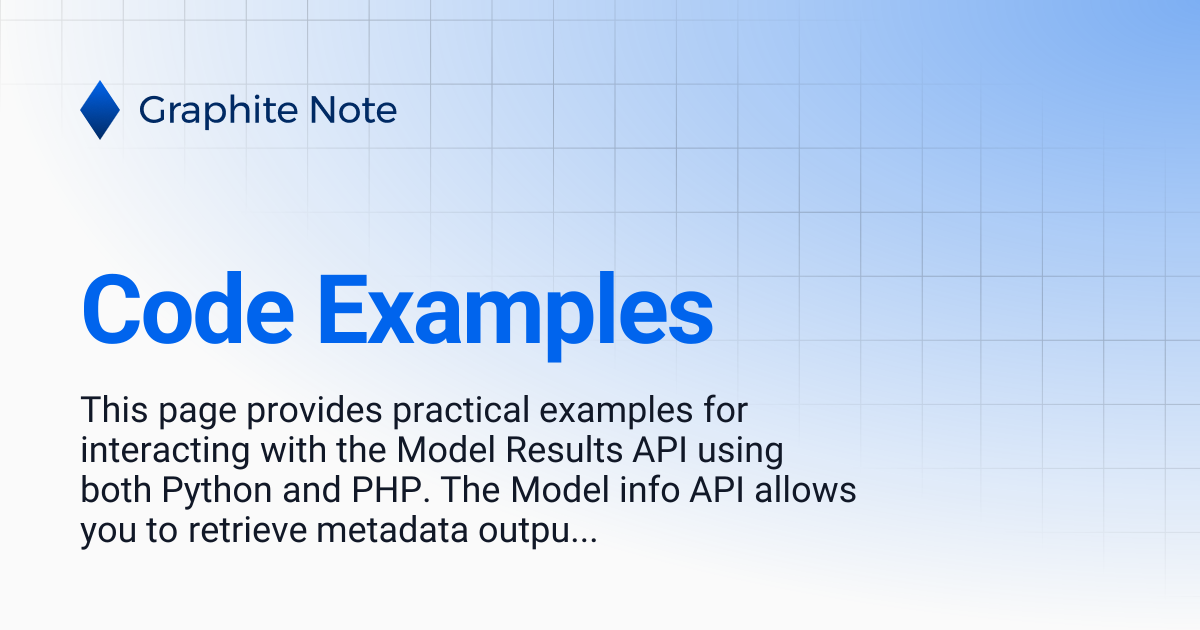 Graphite Note

Code Examples

This page provides practical examples for interacting with the Model Results API using both Python and PHP. The Model info API allows you to retrieve metadata outpu...